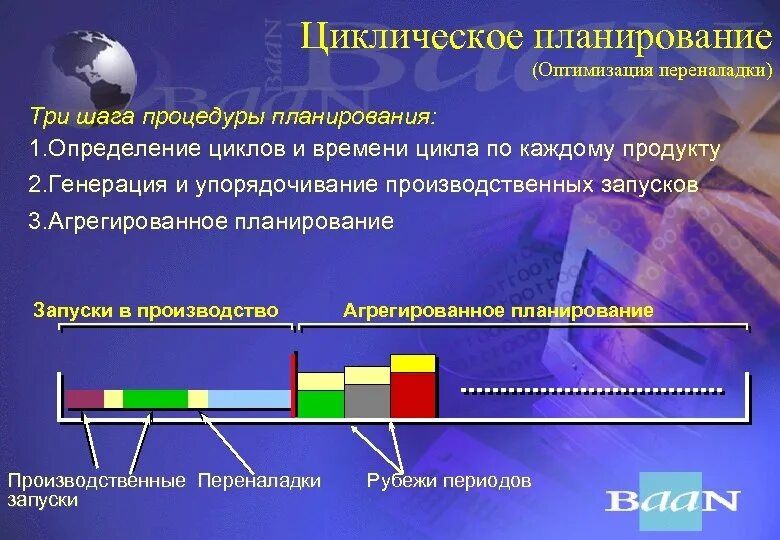 Циклическое планирование
(Оптимизация переналадки)

Три шага процедуры планирования:
1.Определение циклов и времени цикла по каждому продукту
2.Генерация и упорядочивание производственных запусков
3.Агрегированное планирование

Запуски в производство
Агрегированное планирование

Производственные запуски
Переналадки
Рубежи периодов

BaaN